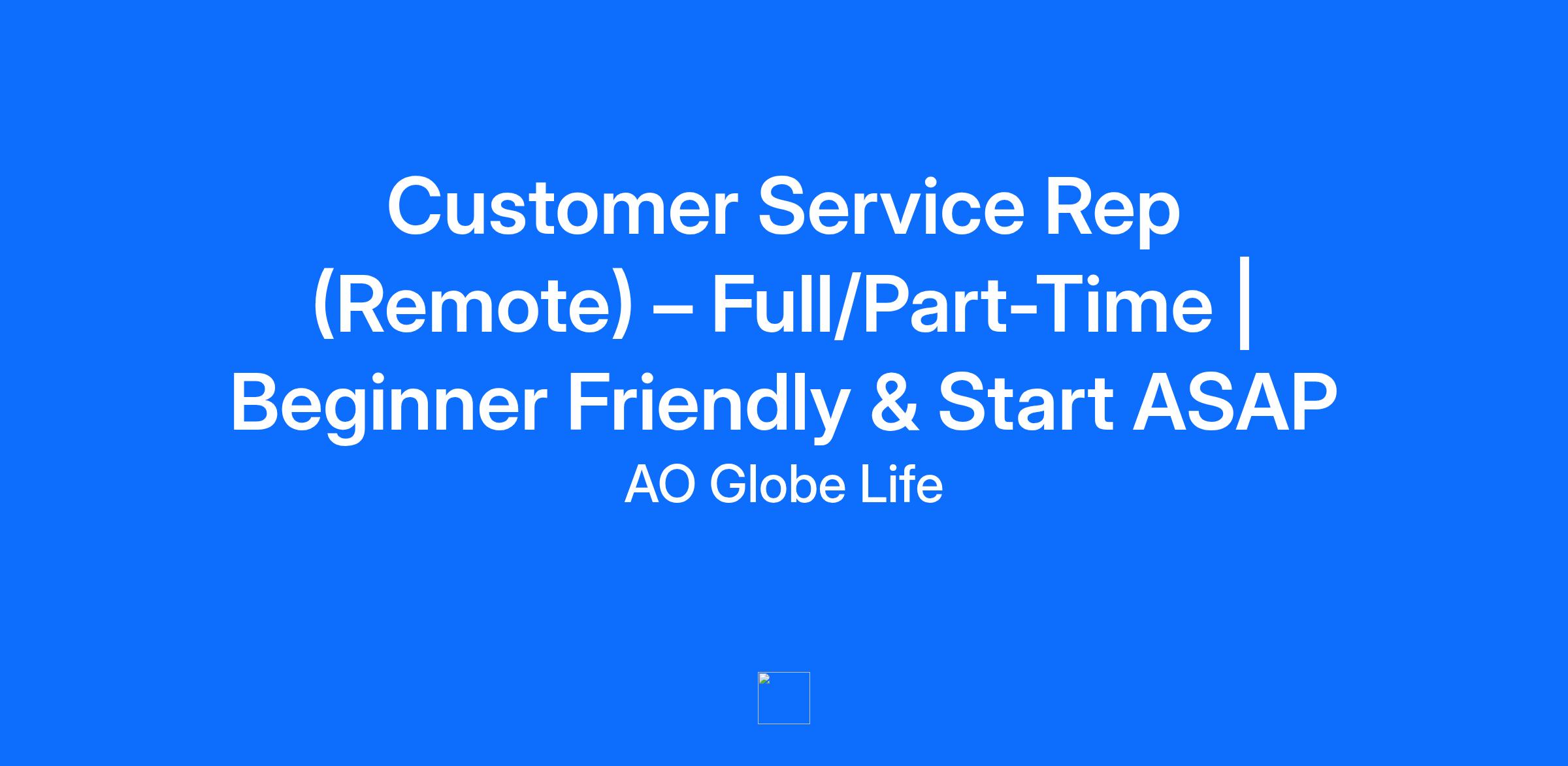 Customer Service Rep (Remote) – Full/Part-Time | Beginner Friendly & Start ASAP

AO Globe Life